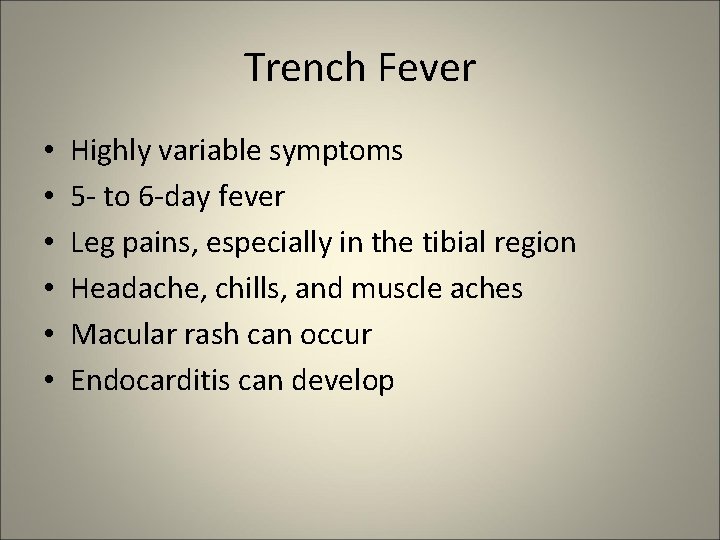 Trench Fever

• Highly variable symptoms
• 5- to 6-day fever
• Leg pains, especially in the tibial region
• Headache, chills, and muscle aches
• Macular rash can occur
• Endocarditis can develop